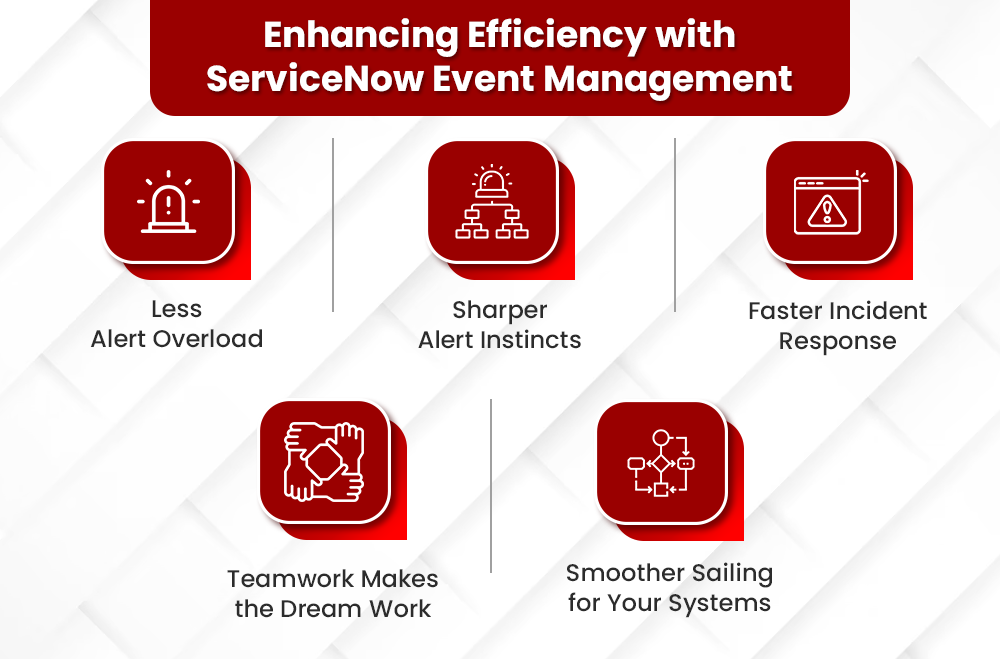 Enhancing Efficiency with ServiceNow Event Management

Less Alert Overload

Sharper Alert Instincts

Faster Incident Response

Teamwork Makes the Dream Work

Smoother Sailing for Your Systems